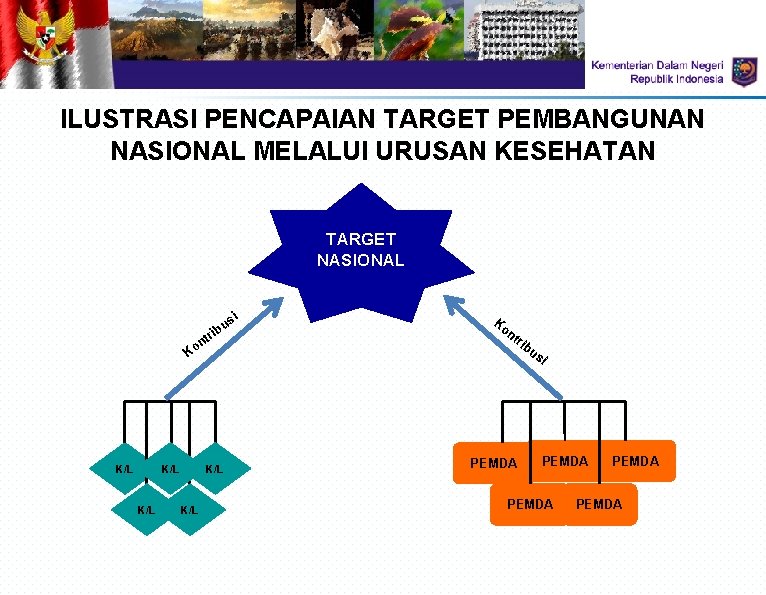 Kementerian Dalam Negeri
Republik Indonesia

ILUSTRASI PENCAPAIAN TARGET PEMBANGUNAN NASIONAL MELALUI URUSAN KESEHATAN

TARGET NASIONAL

Kontribusi

Kontribusi

K/L K/L K/L
K/L K/L

PEMDA PEMDA PEMDA
PEMDA PEMDA